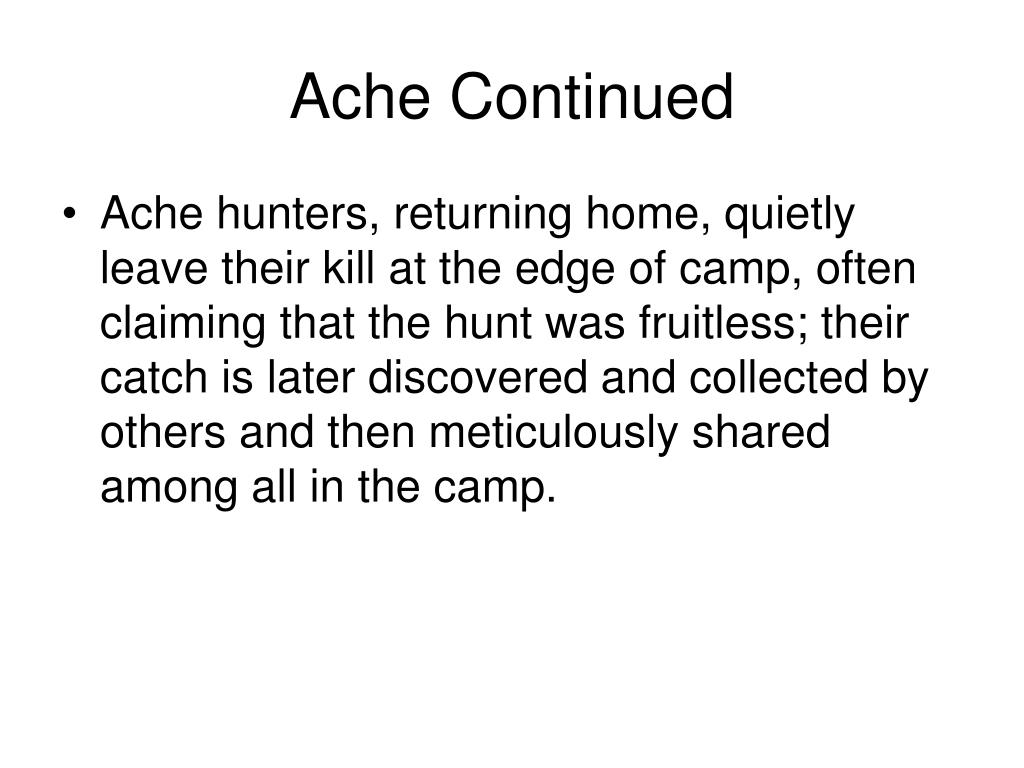 Ache Continued

• Ache hunters, returning home, quietly leave their kill at the edge of camp, often claiming that the hunt was fruitless; their catch is later discovered and collected by others and then meticulously shared among all in the camp.